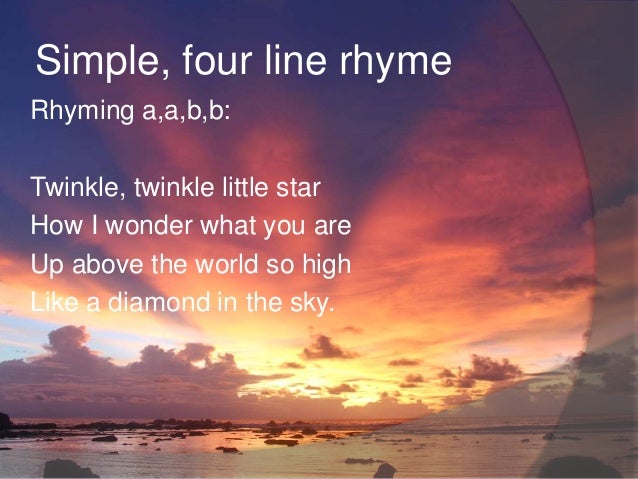 Simple, four line rhyme

Rhyming a,a,b,b:

Twinkle, twinkle little star
How I wonder what you are
Up above the world so high
Like a diamond in the sky.